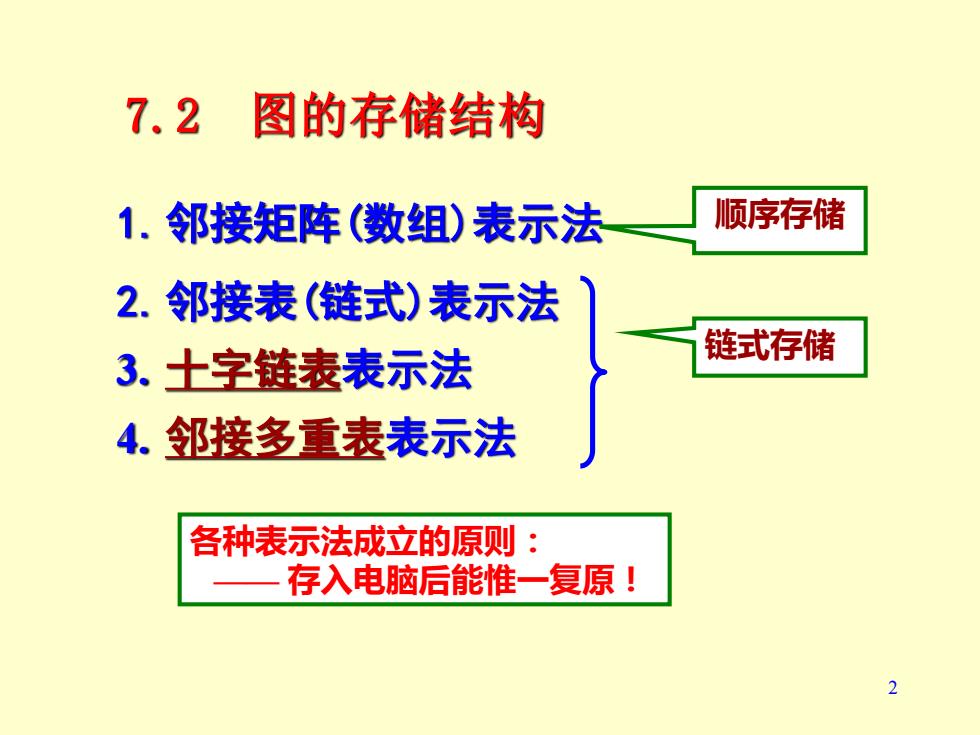 7.2　图的存储结构

1. 邻接矩阵(数组)表示法

顺序存储

2. 邻接表(链式)表示法

3. 十字链表表示法

4. 邻接多重表表示法

链式存储

各种表示法成立的原则：
—— 存入电脑后能惟一复原！

2